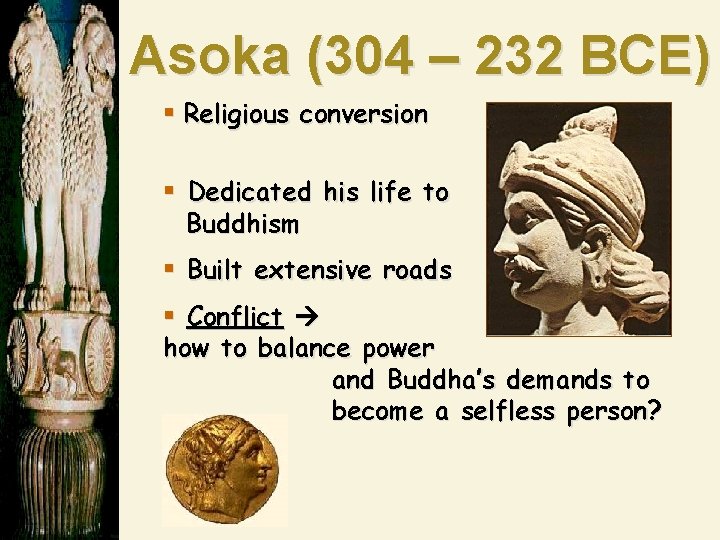 Asoka (304 – 232 BCE)

▪ Religious conversion

▪ Dedicated his life to Buddhism

▪ Built extensive roads

▪ Conflict → how to balance power and Buddha's demands to become a selfless person?